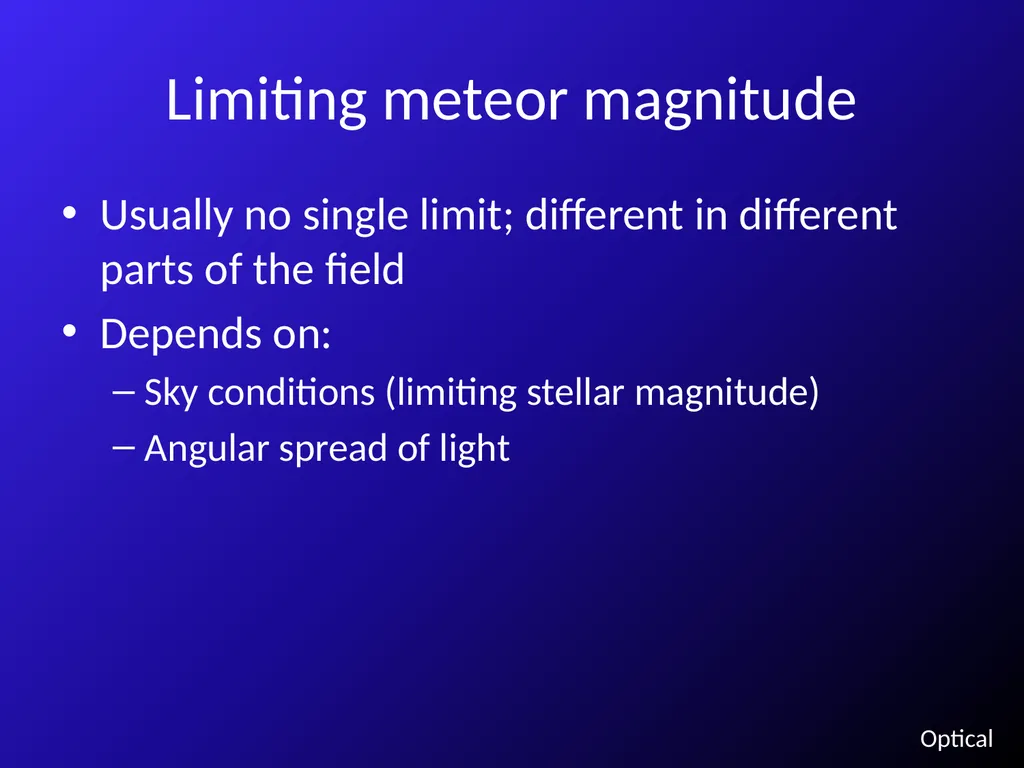 Limiting meteor magnitude

• Usually no single limit; different in different parts of the field

• Depends on:

– Sky conditions (limiting stellar magnitude)

– Angular spread of light

Optical